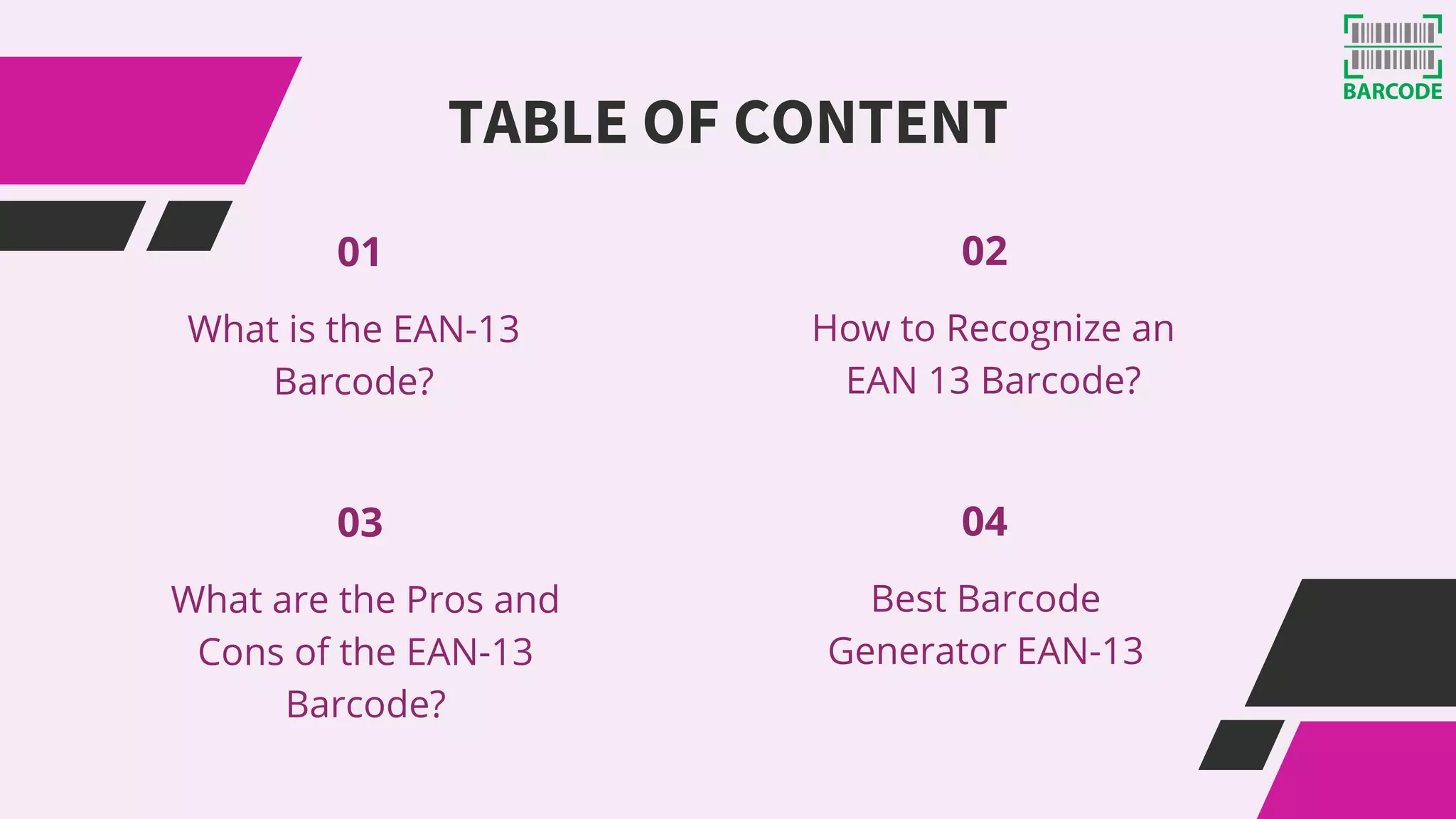 BARCODE

TABLE OF CONTENT

01

What is the EAN-13 Barcode?

02

How to Recognize an EAN 13 Barcode?

03

What are the Pros and Cons of the EAN-13 Barcode?

04

Best Barcode Generator EAN-13